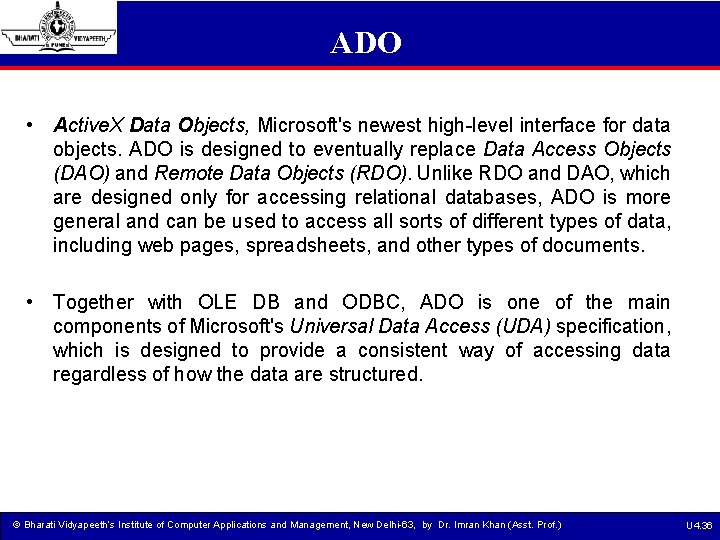 BHARATI VIDYAPEETH PUNE

ADO

• ActiveX Data Objects, Microsoft's newest high-level interface for data objects. ADO is designed to eventually replace Data Access Objects (DAO) and Remote Data Objects (RDO). Unlike RDO and DAO, which are designed only for accessing relational databases, ADO is more general and can be used to access all sorts of different types of data, including web pages, spreadsheets, and other types of documents.

• Together with OLE DB and ODBC, ADO is one of the main components of Microsoft's Universal Data Access (UDA) specification, which is designed to provide a consistent way of accessing data regardless of how the data are structured.

© Bharati Vidyapeeth's Institute of Computer Applications and Management, New Delhi-63, by Dr. Imran Khan (Asst. Prof.)

U4.36